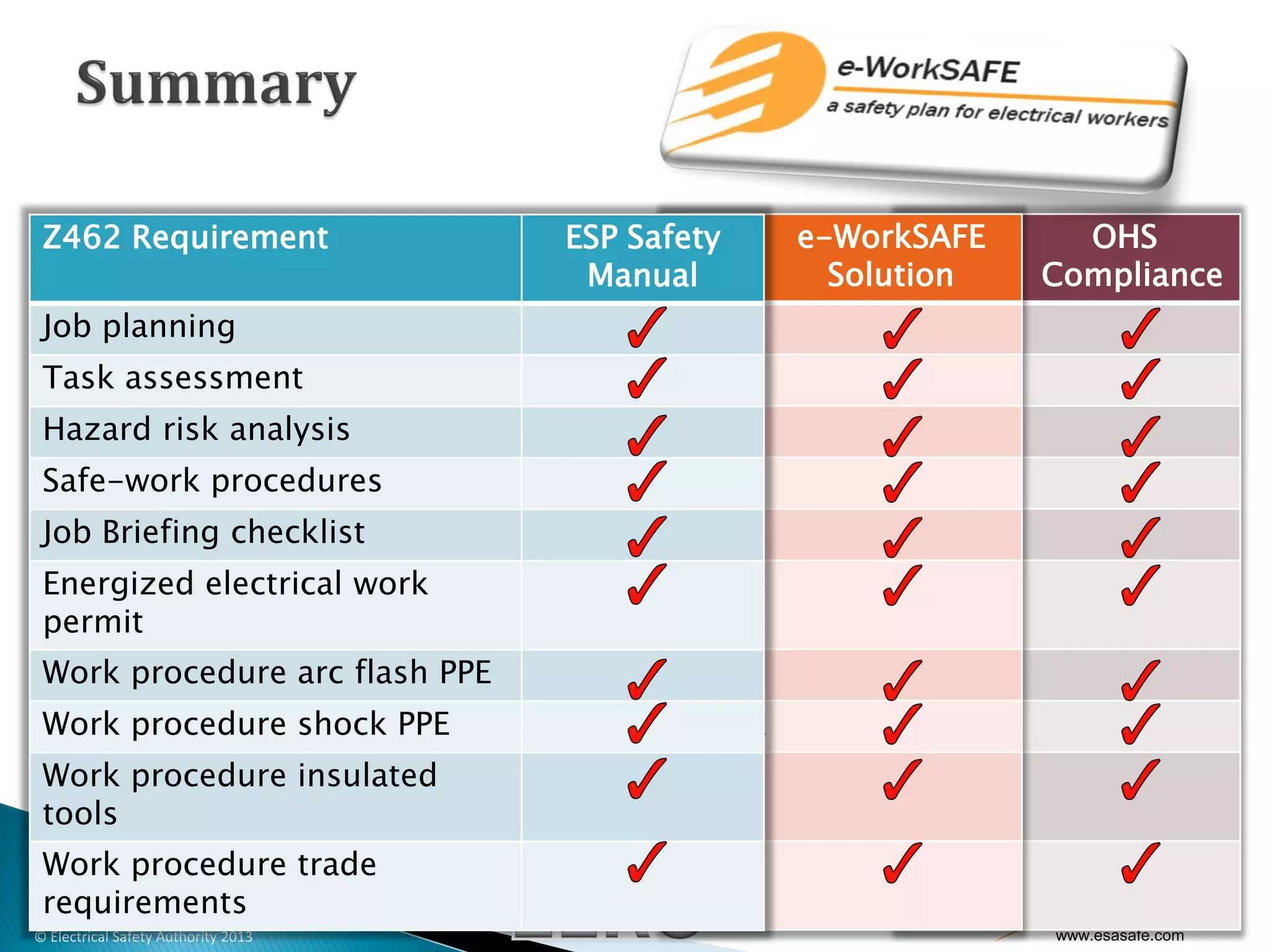 Summary

e-WorkSAFE
a safety plan for electrical workers

| Z462 Requirement | ESP Safety Manual | e-WorkSAFE Solution | OHS Compliance |
|---|---|---|---|
| Job planning | ✓ | ✓ | ✓ |
| Task assessment | ✓ | ✓ | ✓ |
| Hazard risk analysis | ✓ | ✓ | ✓ |
| Safe-work procedures | ✓ | ✓ | ✓ |
| Job Briefing checklist | ✓ | ✓ | ✓ |
| Energized electrical work permit | ✓ | ✓ | ✓ |
| Work procedure arc flash PPE | ✓ | ✓ | ✓ |
| Work procedure shock PPE | ✓ | ✓ | ✓ |
| Work procedure insulated tools | ✓ | ✓ | ✓ |
| Work procedure trade requirements | ✓ | ✓ | ✓ |

© Electrical Safety Authority 2013

www.esasafe.com